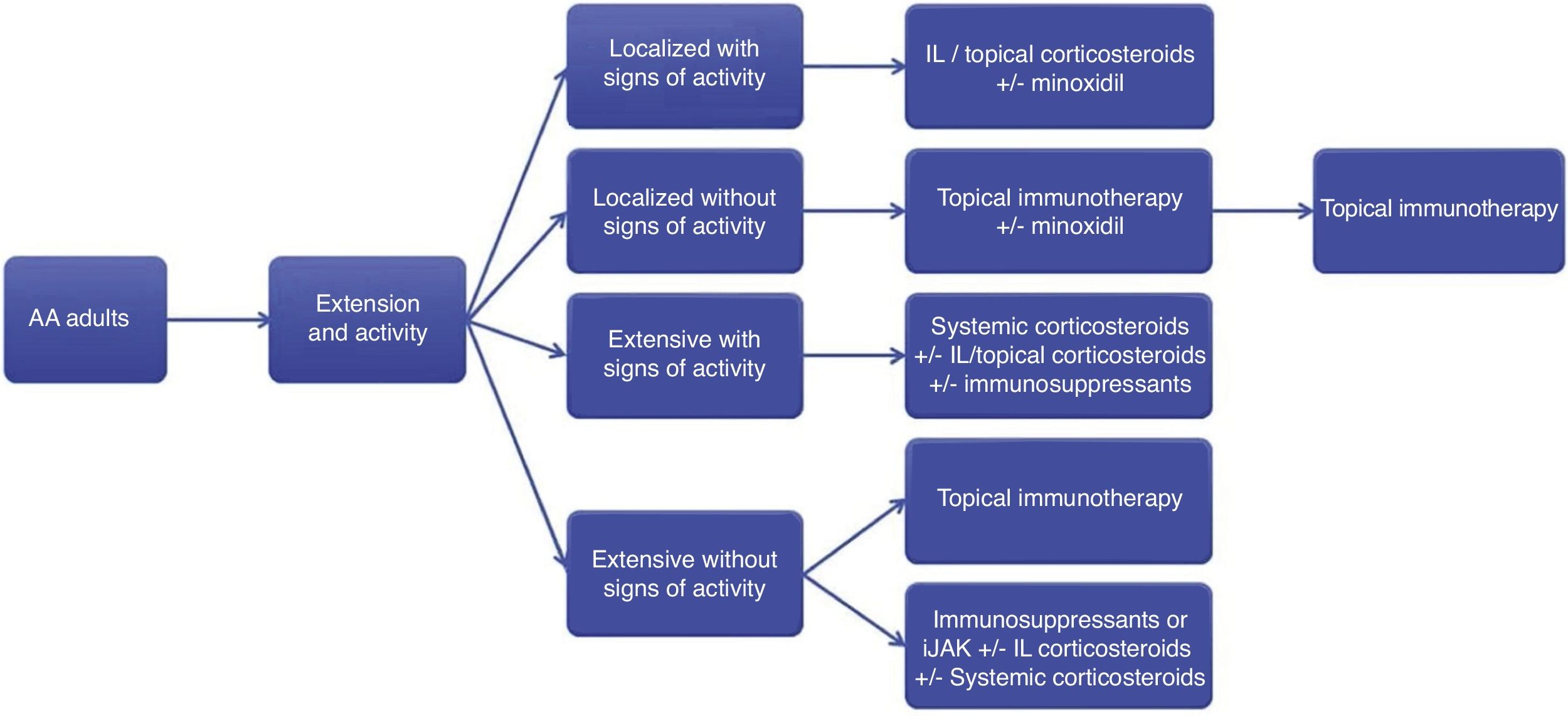 AA adults

Extension and activity

Localized with signs of activity

IL / topical corticosteroids +/- minoxidil

Localized without signs of activity

Topical immunotherapy +/- minoxidil

Topical immunotherapy

Extensive with signs of activity

Systemic corticosteroids +/- IL/topical corticosteroids +/- immunosuppressants

Extensive without signs of activity

Topical immunotherapy

Immunosuppressants or iJAK +/- IL corticosteroids +/- Systemic corticosteroids